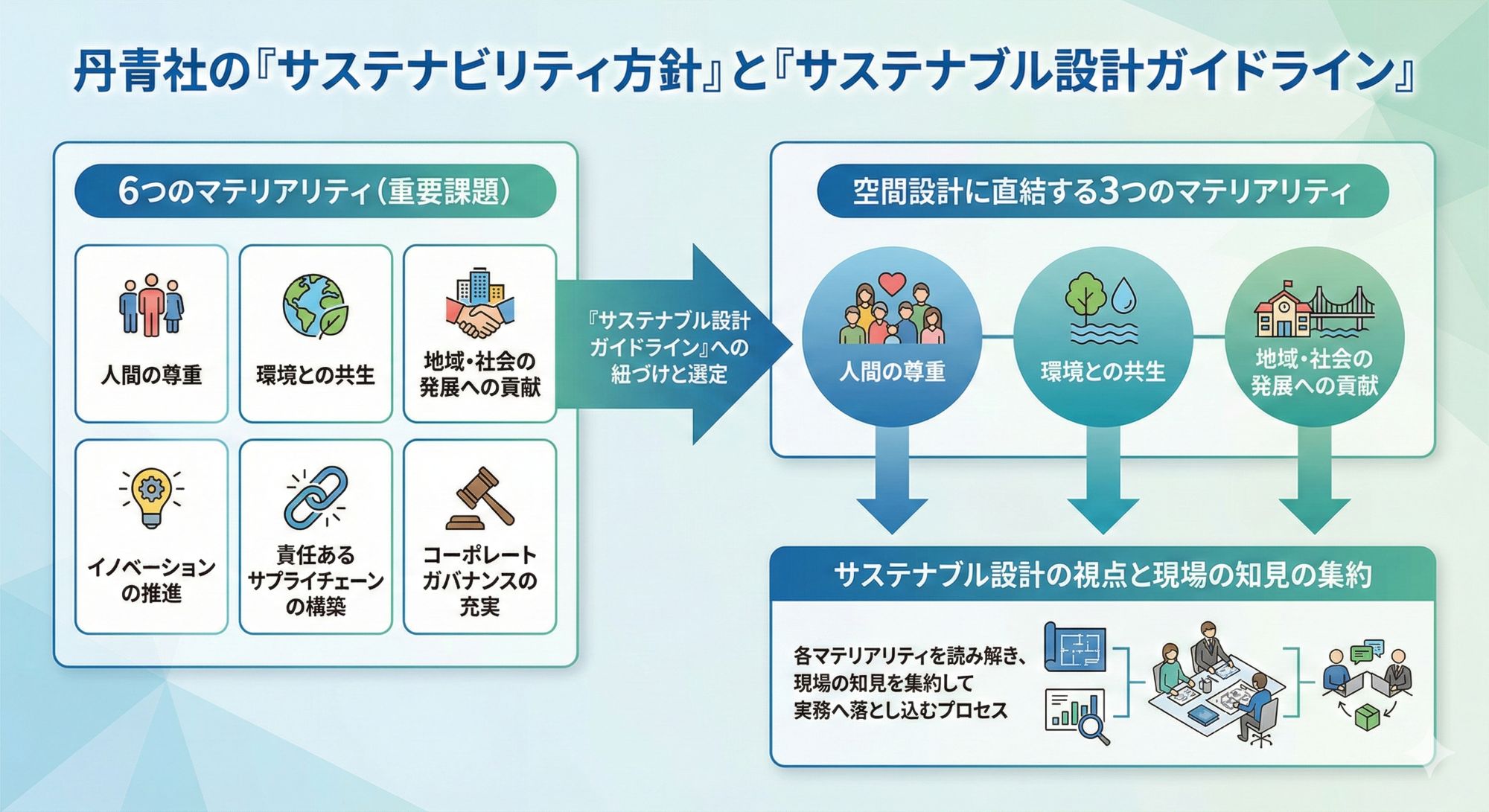 丹青社の『サステナビリティ方針』と『サステナブル設計ガイドライン』

6つのマテリアリティ（重要課題）

人間の尊重

環境との共生

地域・社会の発展への貢献

イノベーションの推進

責任あるサプライチェーンの構築

コーポレートガバナンスの充実

『サステナブル設計ガイドライン』への紐づけと選定

空間設計に直結する3つのマテリアリティ

人間の尊重

環境との共生

地域・社会の発展への貢献

サステナブル設計の視点と現場の知見の集約

各マテリアリティを読み解き、現場の知見を集約して実務へ落とし込むプロセス